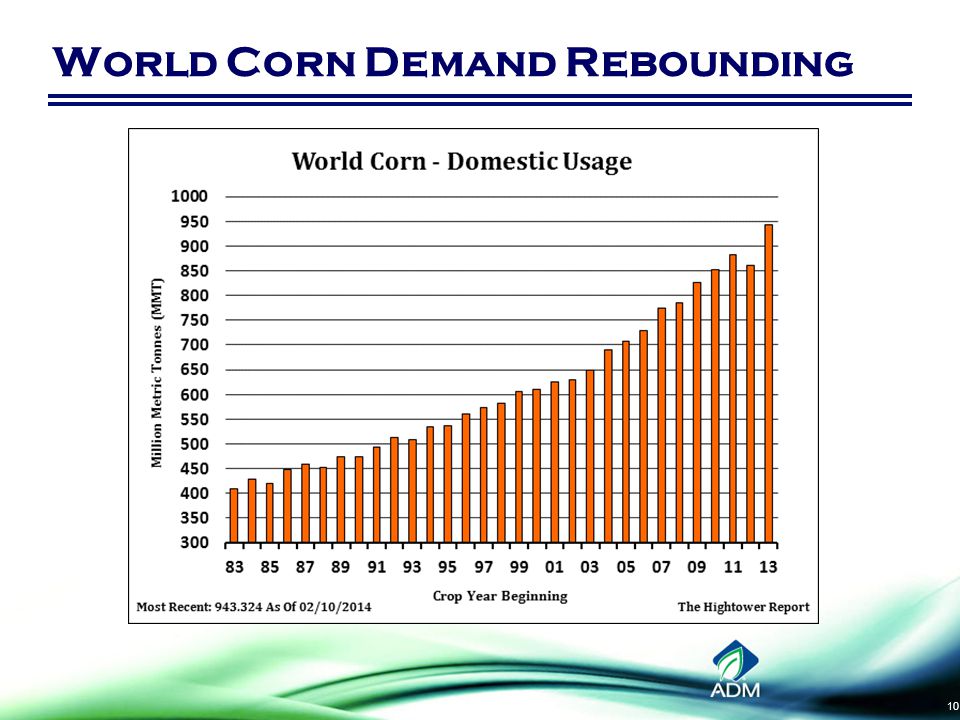 World Corn Demand Rebounding

World Corn - Domestic Usage

Million Metric Tonnes (MMT)

1000
950
900
850
800
750
700
650
600
550
500
450
400
350
300

83 85 87 89 91 93 95 97 99 01 03 05 07 09 11 13

Crop Year Beginning

Most Recent: 943.324 As Of 02/10/2014

The Hightower Report

ADM

10